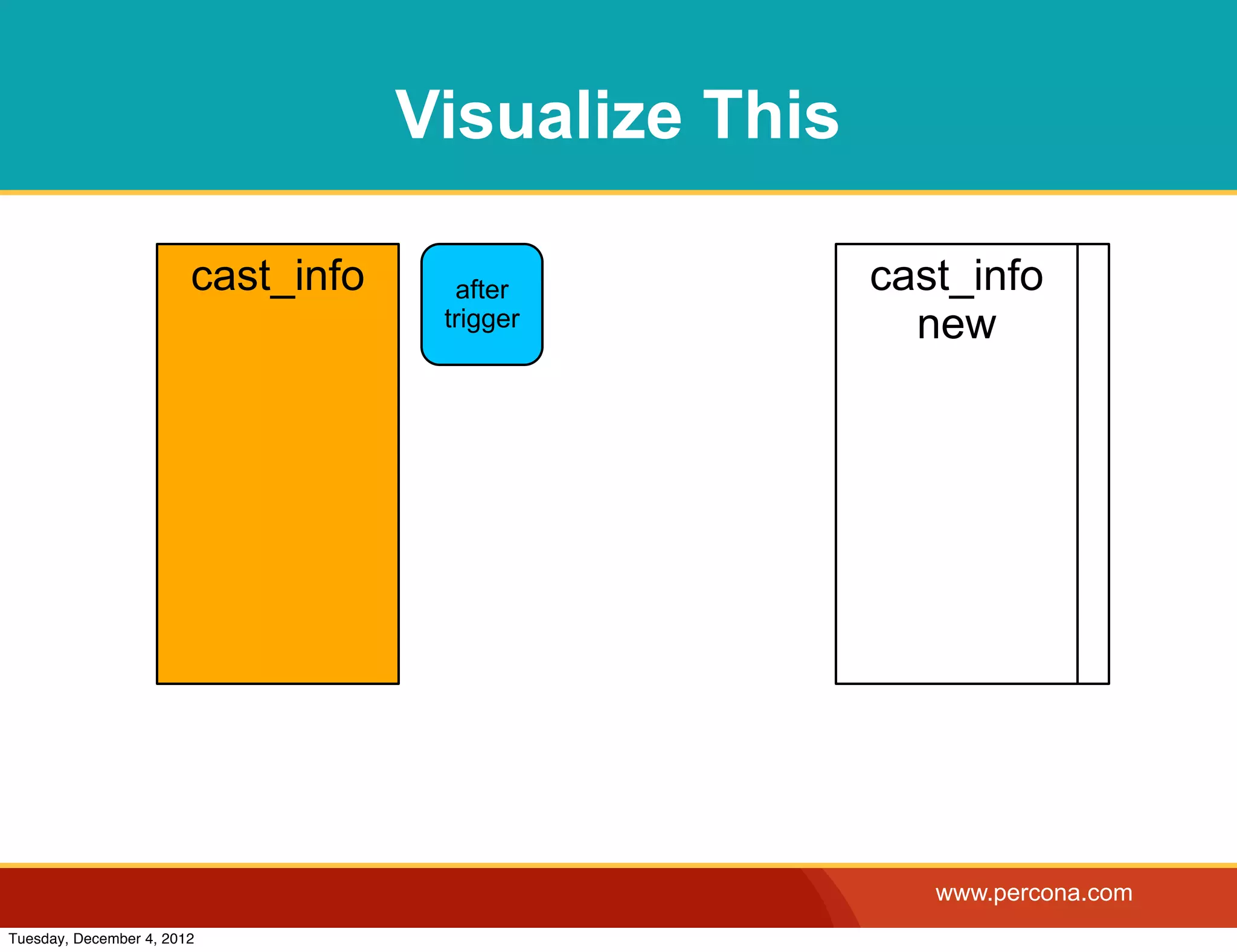 Visualize This

cast_info

after trigger

cast_info new

www.percona.com

Tuesday, December 4, 2012